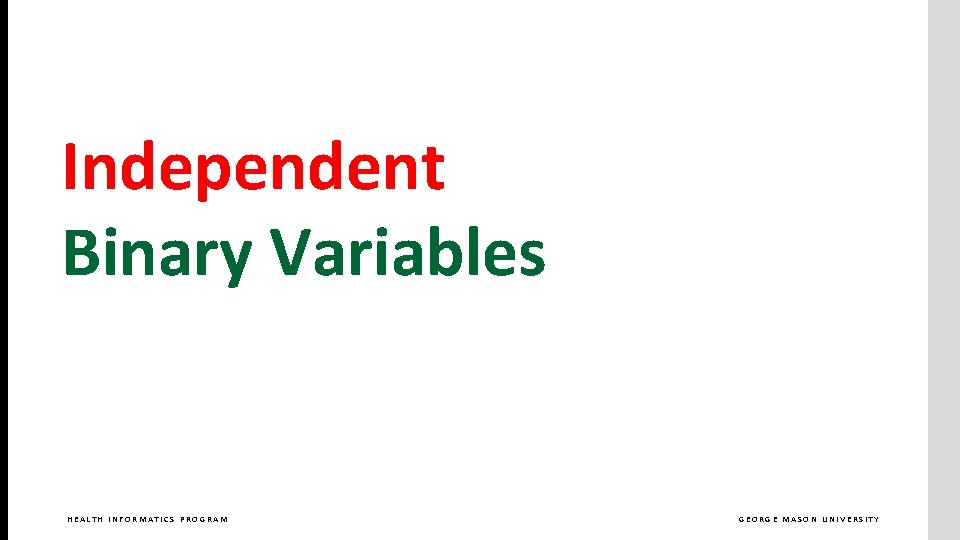 Independent
Binary Variables

HEALTH INFORMATICS PROGRAM

GEORGE MASON UNIVERSITY